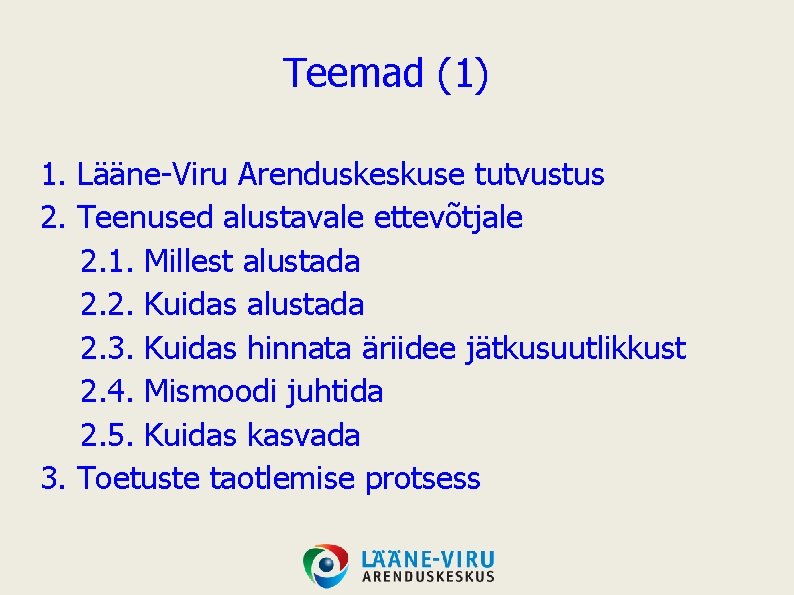 Teemad (1)

1. Lääne-Viru Arenduskeskuse tutvustus
2. Teenused alustavale ettevõtjale
2.1. Millest alustada
2.2. Kuidas alustada
2.3. Kuidas hinnata äriidee jätkusuutlikkust
2.4. Mismoodi juhtida
2.5. Kuidas kasvada
3. Toetuste taotlemise protsess

LÄÄNE-VIRU
ARENDUSKESKUS